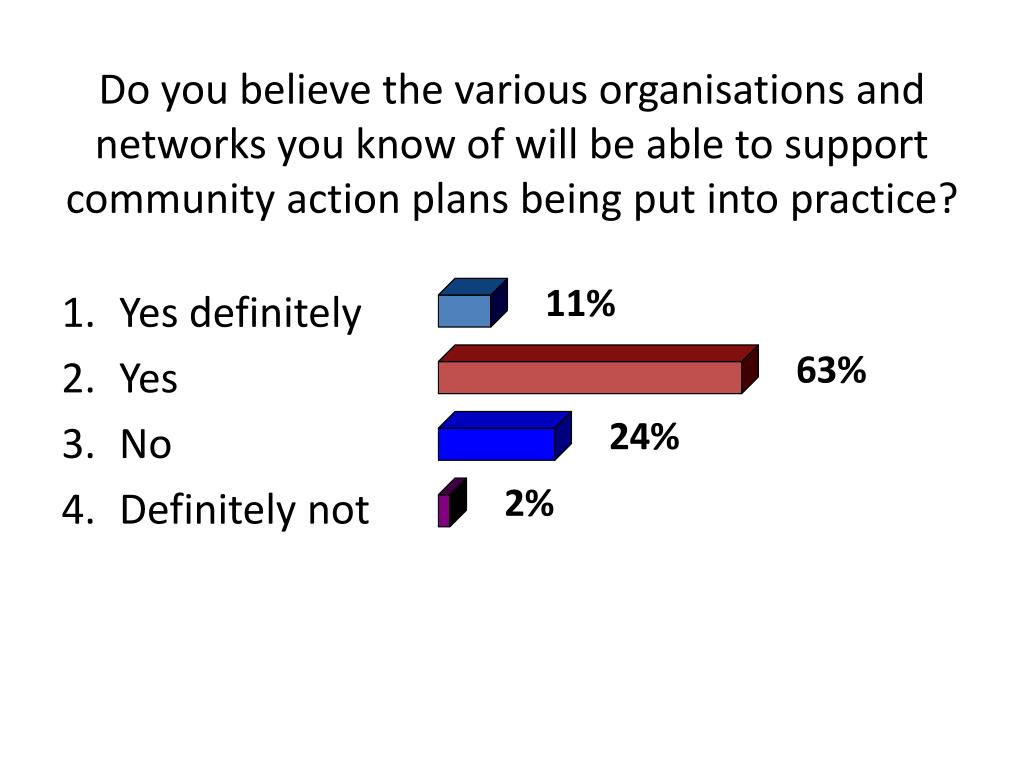 Do you believe the various organisations and networks you know of will be able to support community action plans being put into practice?

1. Yes definitely
2. Yes
3. No
4. Definitely not

11%
63%
24%
2%